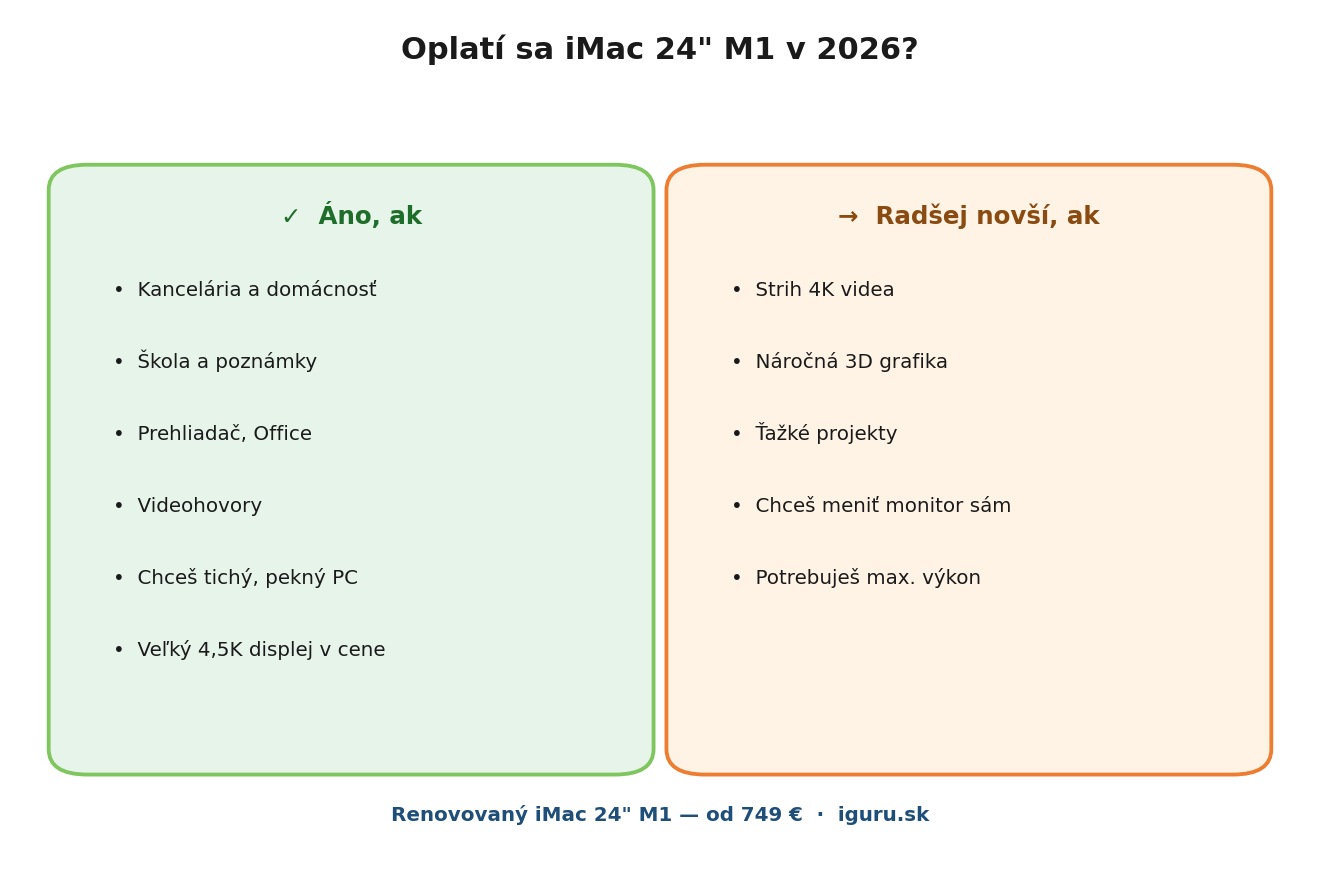 Oplatí sa iMac 24" M1 v 2026?

✓ Áno, ak

• Kancelária a domácnosť
• Škola a poznámky
• Prehliadač, Office
• Videohovory
• Chceš tichý, pekný PC
• Veľký 4,5K displej v cene

→ Radšej novší, ak

• Strih 4K videa
• Náročná 3D grafika
• Ťažké projekty
• Chceš meniť monitor sám
• Potrebuješ max. výkon

Renovovaný iMac 24" M1 — od 749 € · iguru.sk